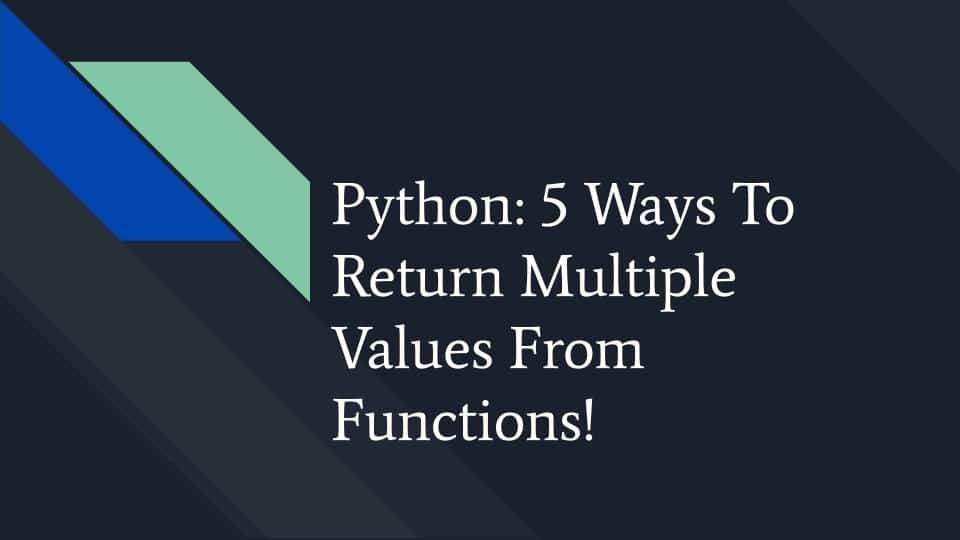 Python: 5 Ways To Return Multiple Values From Functions!